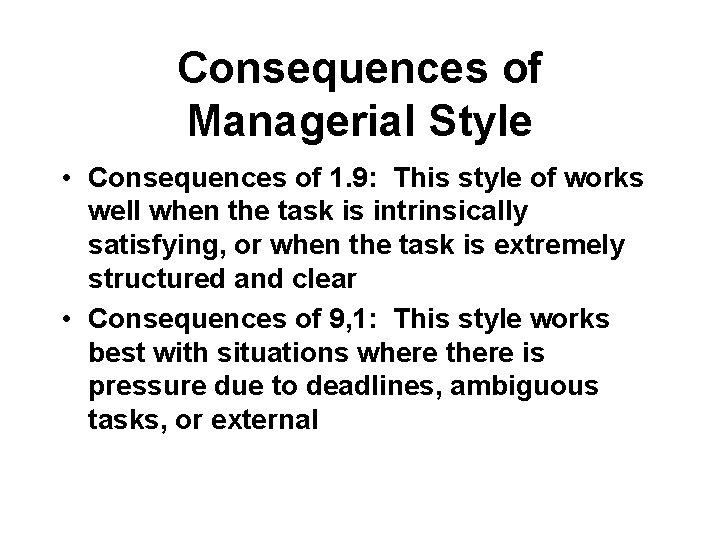 Consequences of Managerial Style

• Consequences of 1.9: This style of works well when the task is intrinsically satisfying, or when the task is extremely structured and clear

• Consequences of 9,1: This style works best with situations where there is pressure due to deadlines, ambiguous tasks, or external